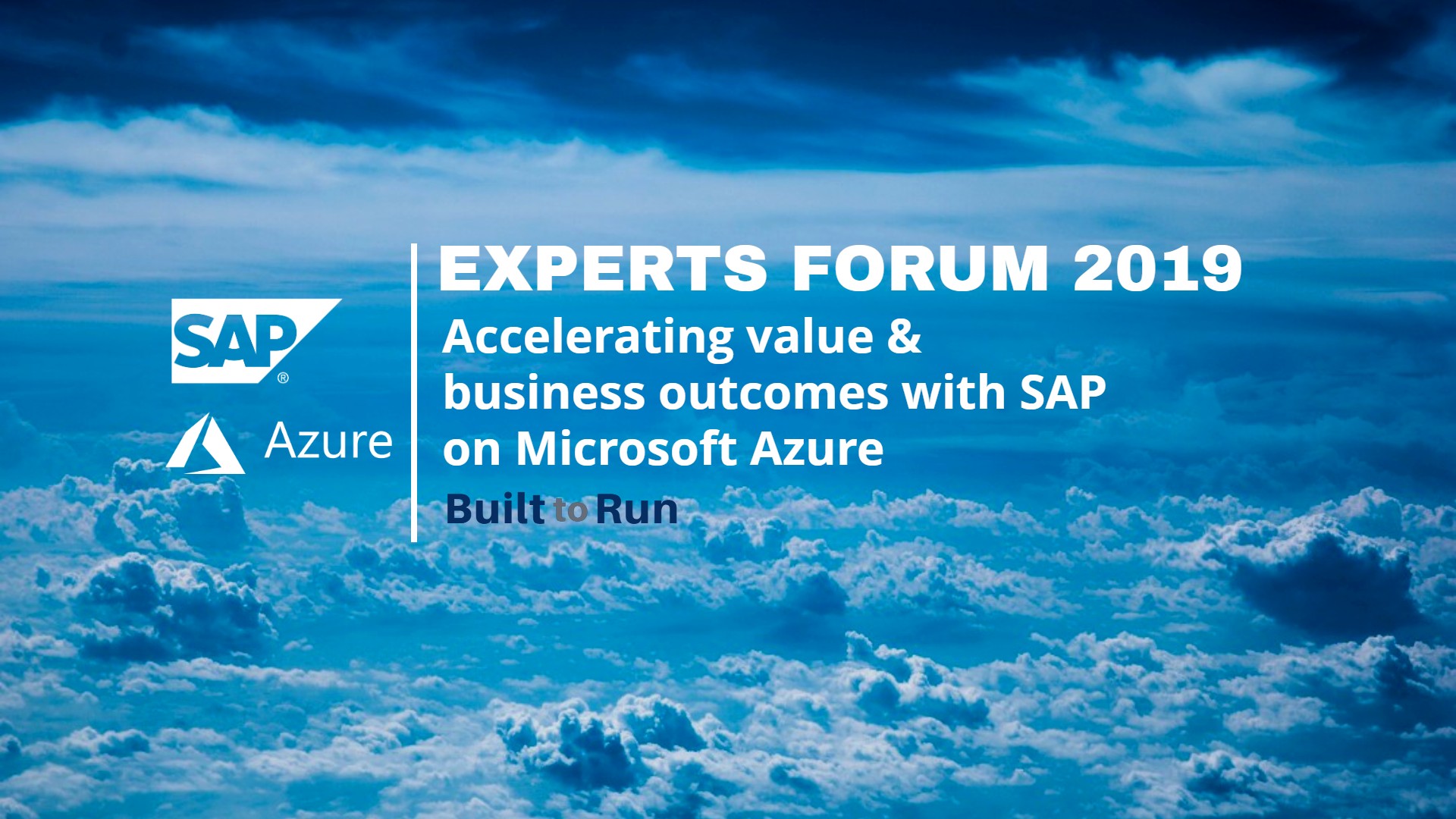 SAP®

Azure

EXPERTS FORUM 2019

Accelerating value & business outcomes with SAP on Microsoft Azure

Built to Run